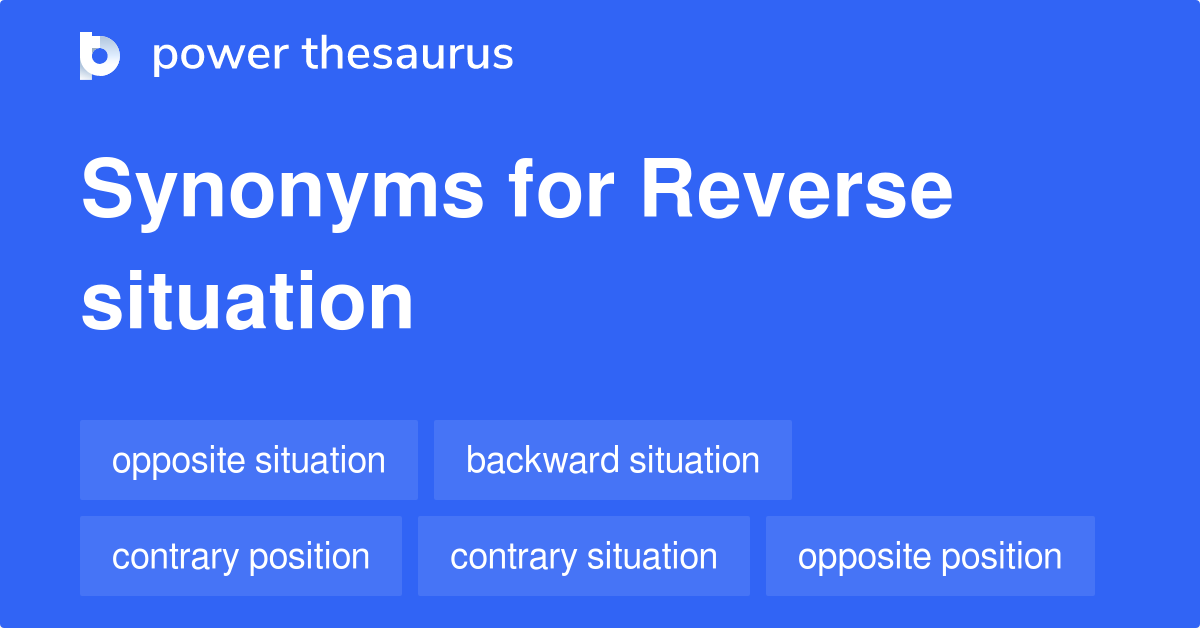 power thesaurus

Synonyms for Reverse situation

opposite situation
backward situation
contrary position
contrary situation
opposite position